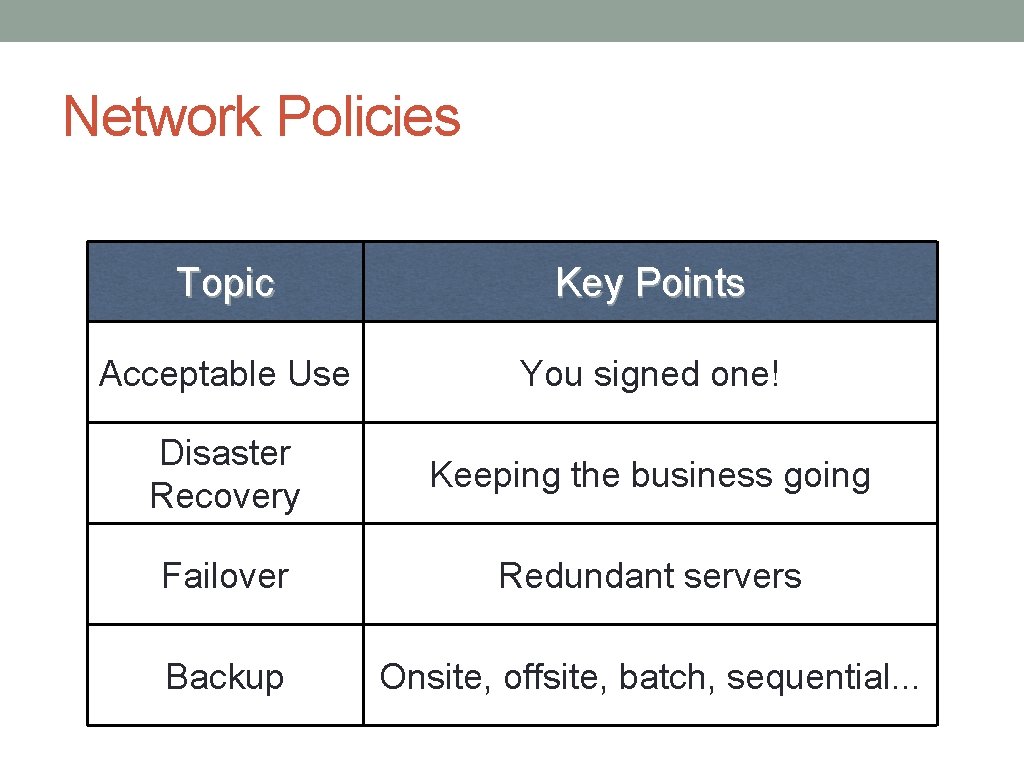 Network Policies

| Topic | Key Points |
|---|---|
| Acceptable Use | You signed one! |
| Disaster Recovery | Keeping the business going |
| Failover | Redundant servers |
| Backup | Onsite, offsite, batch, sequential… |